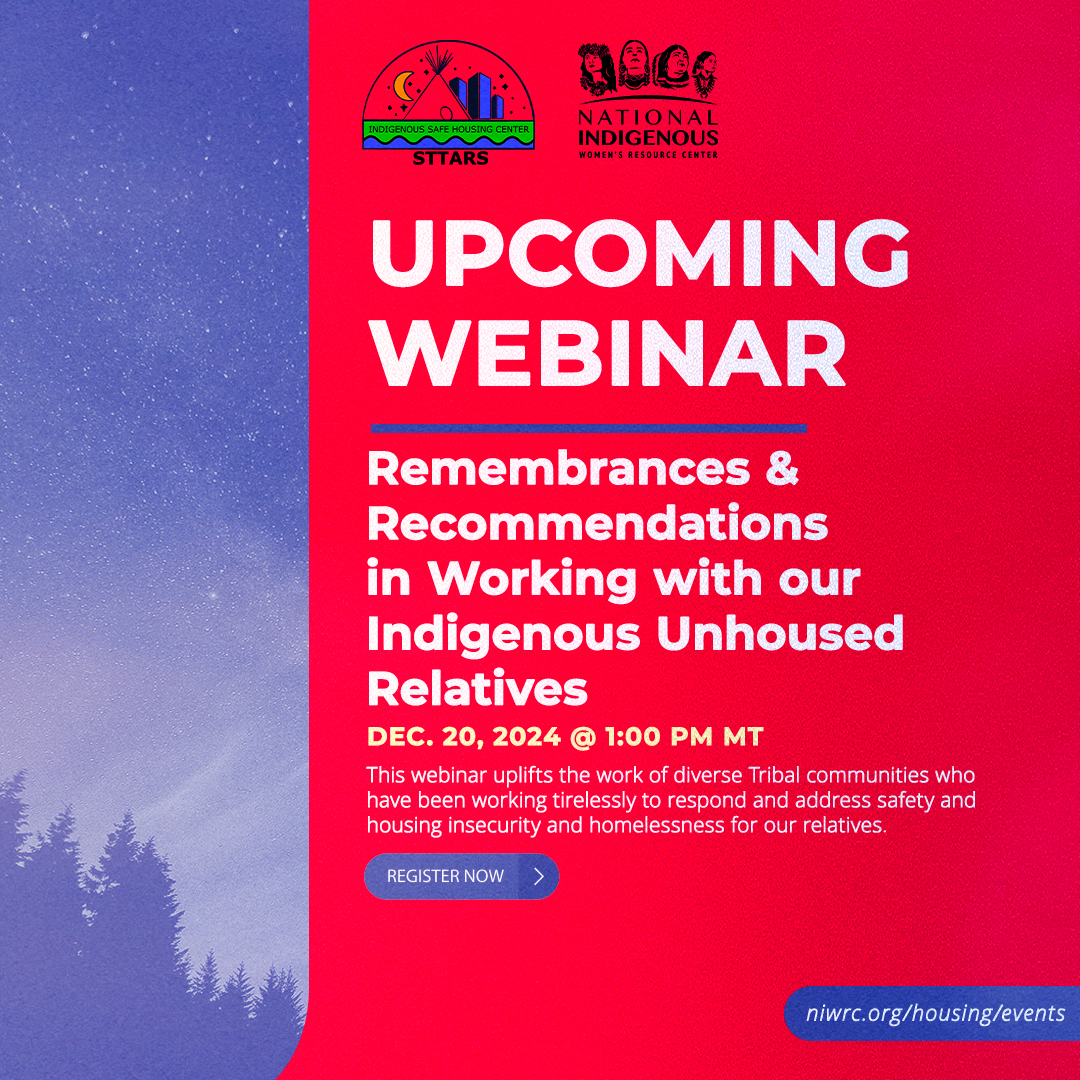 INDIGENOUS SAFE HOUSING CENTER
STTARS

NATIONAL INDIGENOUS WOMEN'S RESOURCE CENTER

UPCOMING WEBINAR

Remembrances & Recommendations in Working with our Indigenous Unhoused Relatives

DEC. 20, 2024 @ 1:00 PM MT

This webinar uplifts the work of diverse Tribal communities who have been working tirelessly to respond and address safety and housing insecurity and homelessness for our relatives.

REGISTER NOW

niwrc.org/housing/events